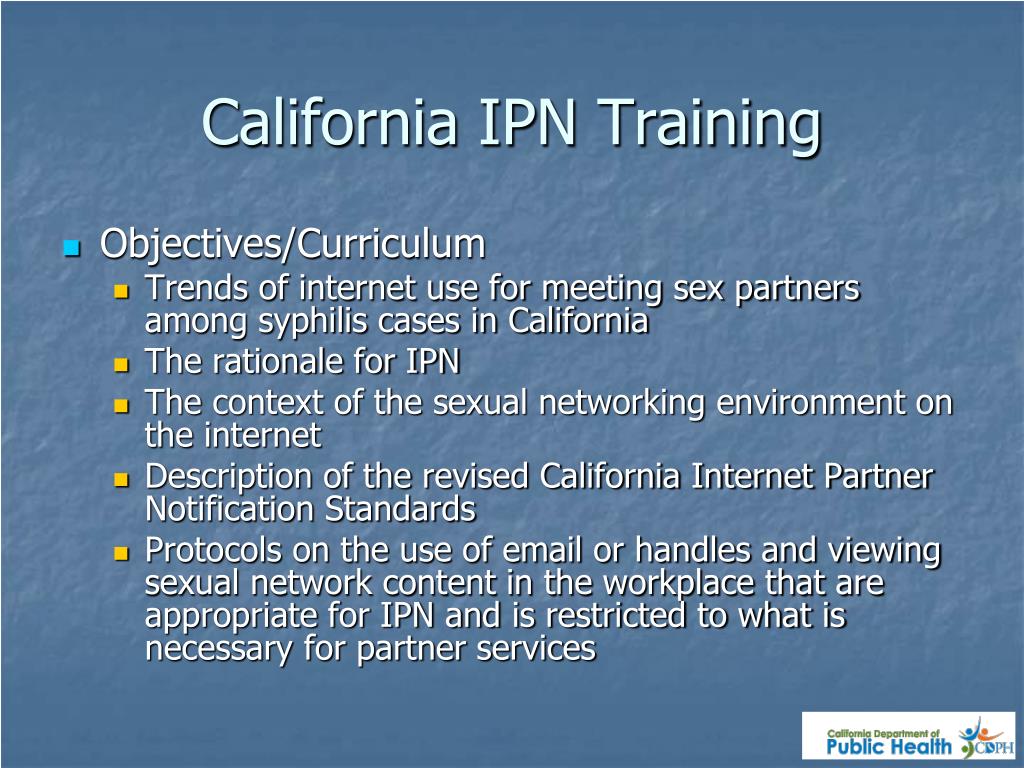 California IPN Training

Objectives/Curriculum

Trends of internet use for meeting sex partners among syphilis cases in California

The rationale for IPN

The context of the sexual networking environment on the internet

Description of the revised California Internet Partner Notification Standards

Protocols on the use of email or handles and viewing sexual network content in the workplace that are appropriate for IPN and is restricted to what is necessary for partner services

California Department of Public Health CDPH